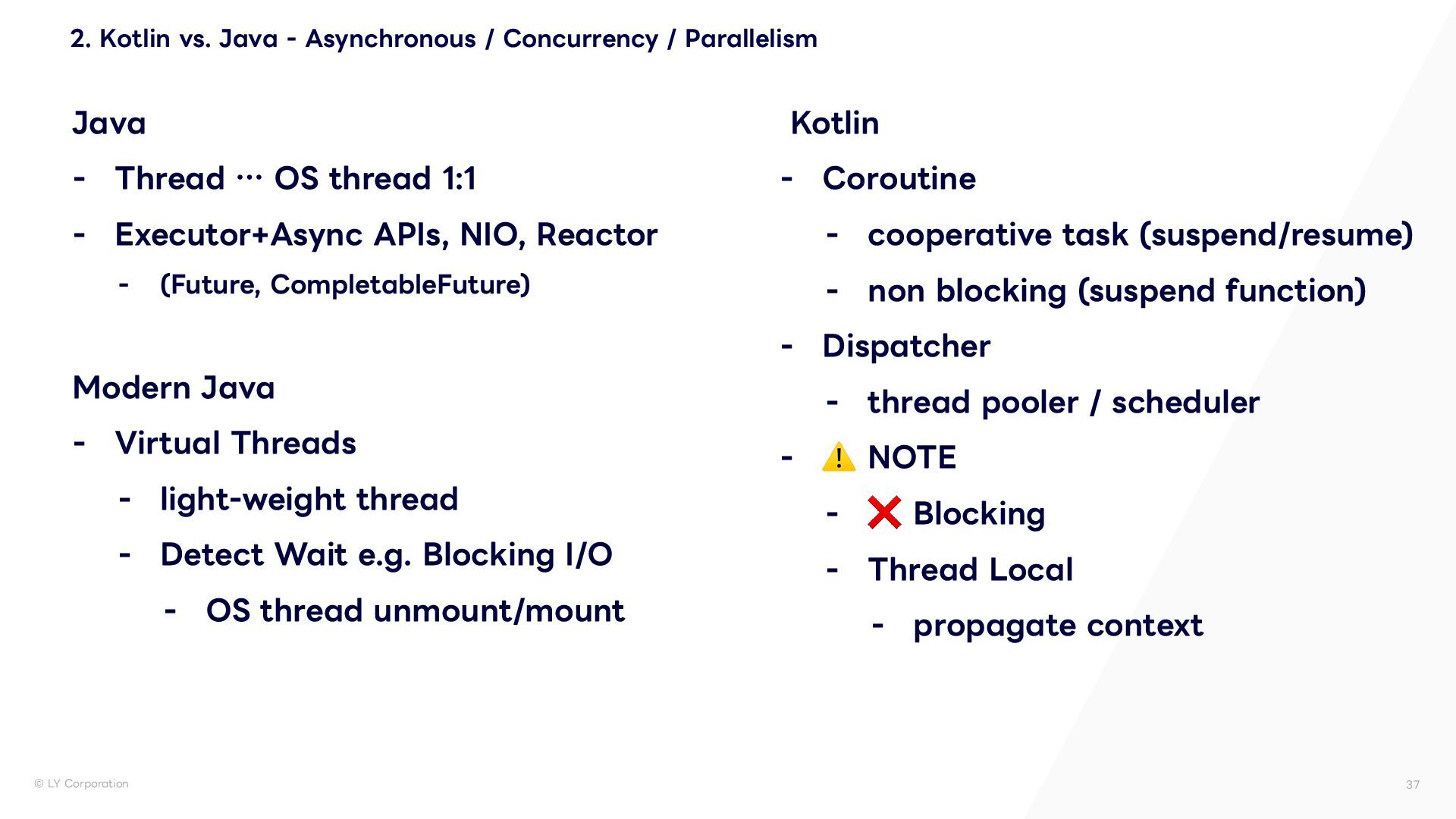 2. Kotlin vs. Java - Asynchronous / Concurrency / Parallelism

Java
- Thread … OS thread 1:1
- Executor+Async APIs, NIO, Reactor
- (Future, CompletableFuture)

Modern Java
- Virtual Threads
- light-weight thread
- Detect Wait e.g. Blocking I/O
- OS thread unmount/mount

Kotlin
- Coroutine
- cooperative task (suspend/resume)
- non blocking (suspend function)
- Dispatcher
- thread pooler / scheduler
- ⚠️ NOTE
- ❌ Blocking
- Thread Local
- propagate context

© LY Corporation

37